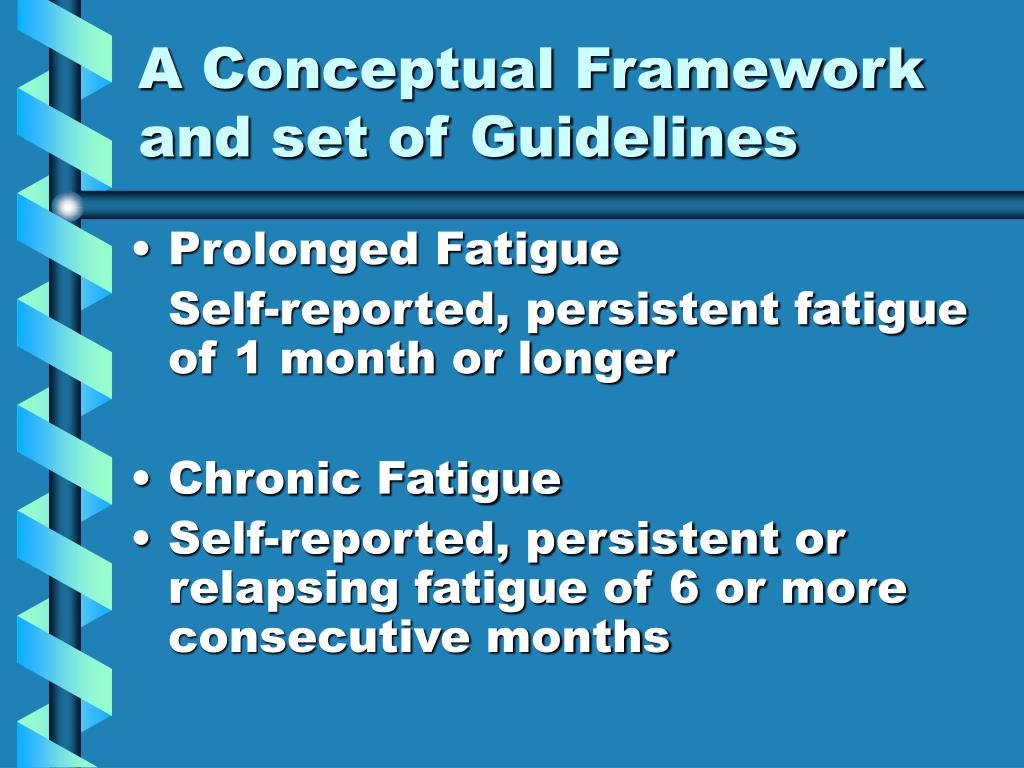 A Conceptual Framework and set of Guidelines

• Prolonged Fatigue
Self-reported, persistent fatigue of 1 month or longer

• Chronic Fatigue
• Self-reported, persistent or relapsing fatigue of 6 or more consecutive months